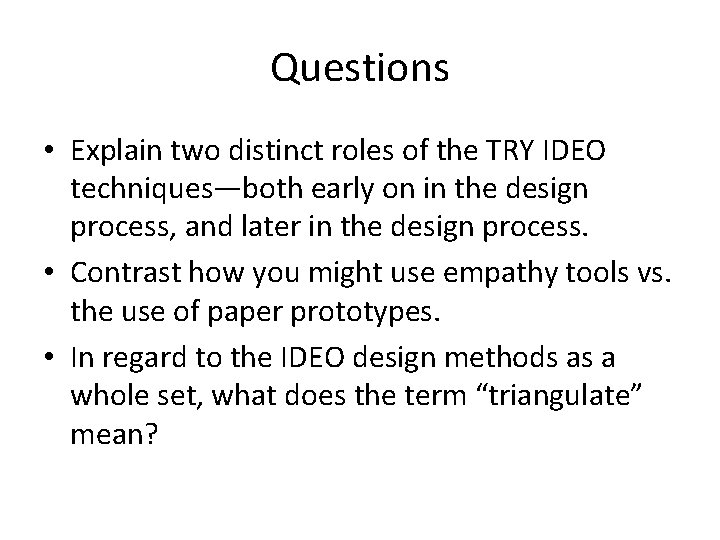 Questions

• Explain two distinct roles of the TRY IDEO techniques—both early on in the design process, and later in the design process.
• Contrast how you might use empathy tools vs. the use of paper prototypes.
• In regard to the IDEO design methods as a whole set, what does the term “triangulate” mean?